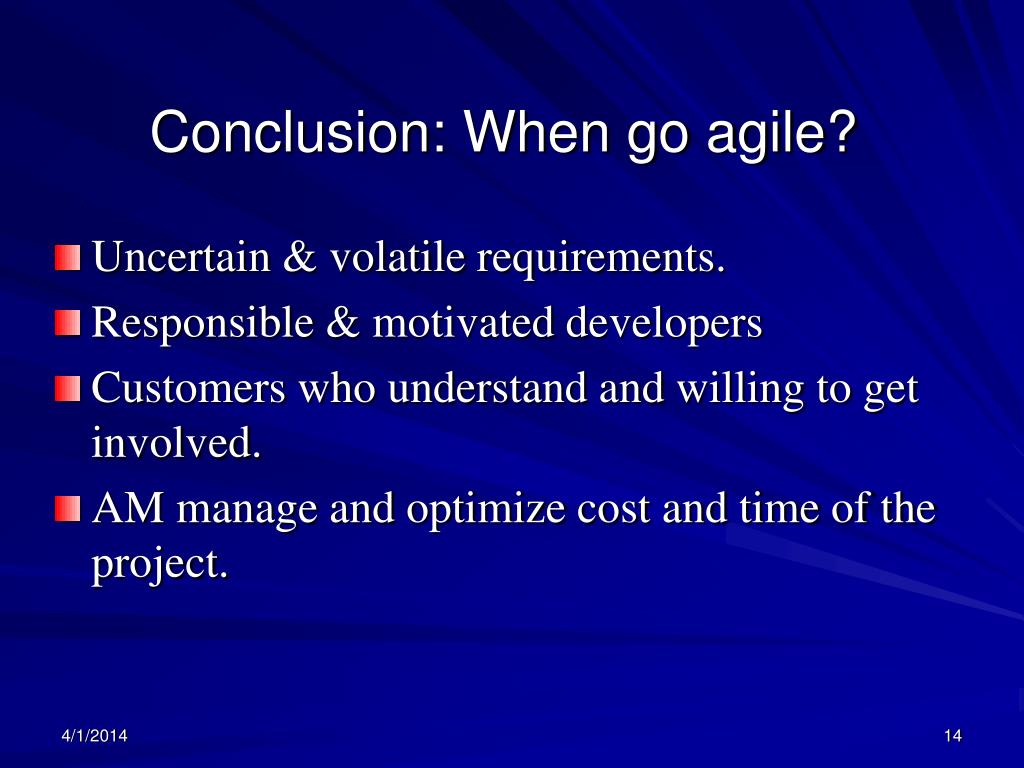 Conclusion: When go agile?

Uncertain & volatile requirements.

Responsible & motivated developers

Customers who understand and willing to get involved.

AM manage and optimize cost and time of the project.

4/1/2014

14